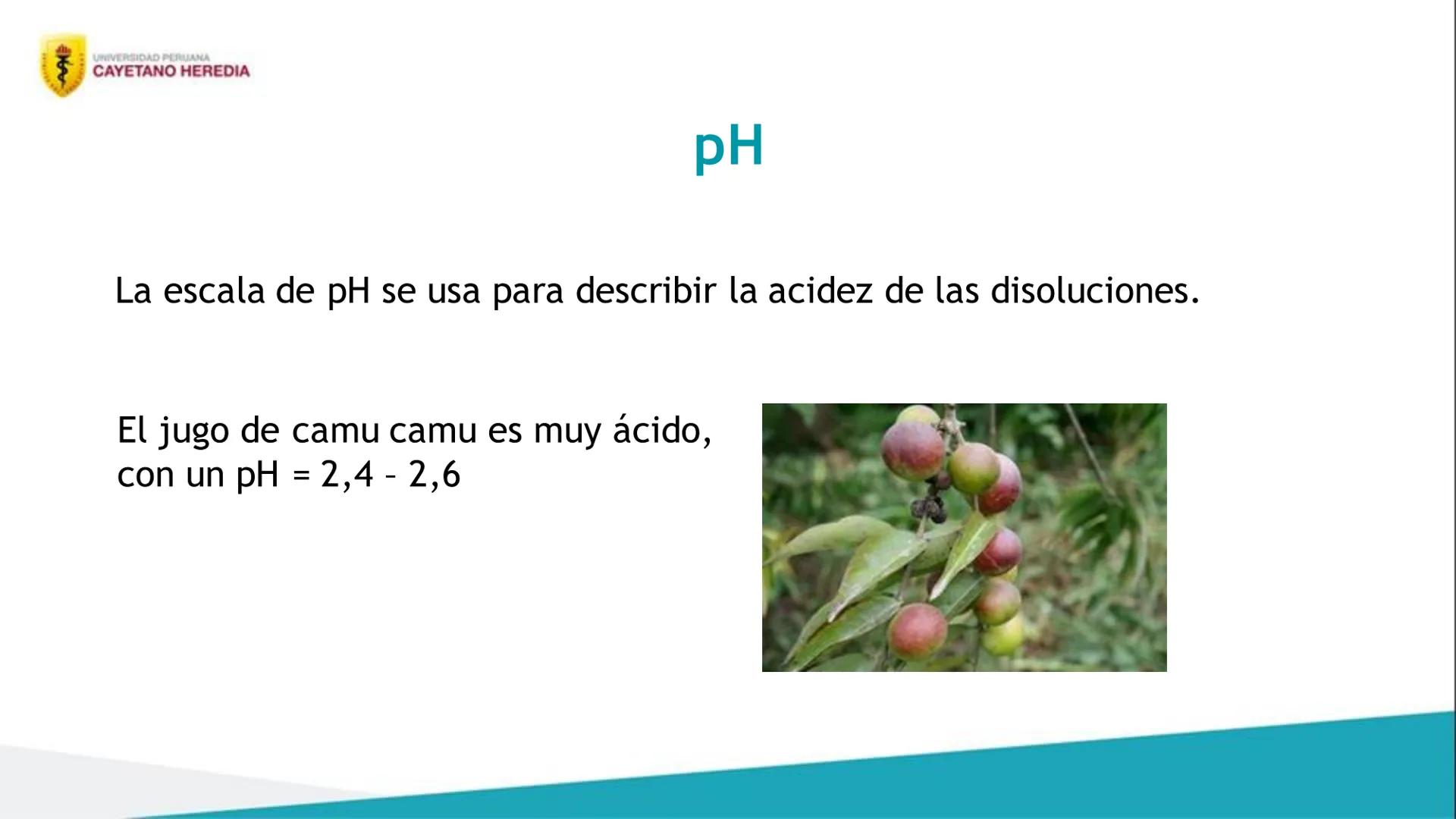 UNIVERSIDAD PERUANA
CAYETANO HEREDIA

pH

La escala de pH se usa para describir la acidez de las disoluciones.

El jugo de camu camu es muy ácido, con un pH = 2,4 – 2,6